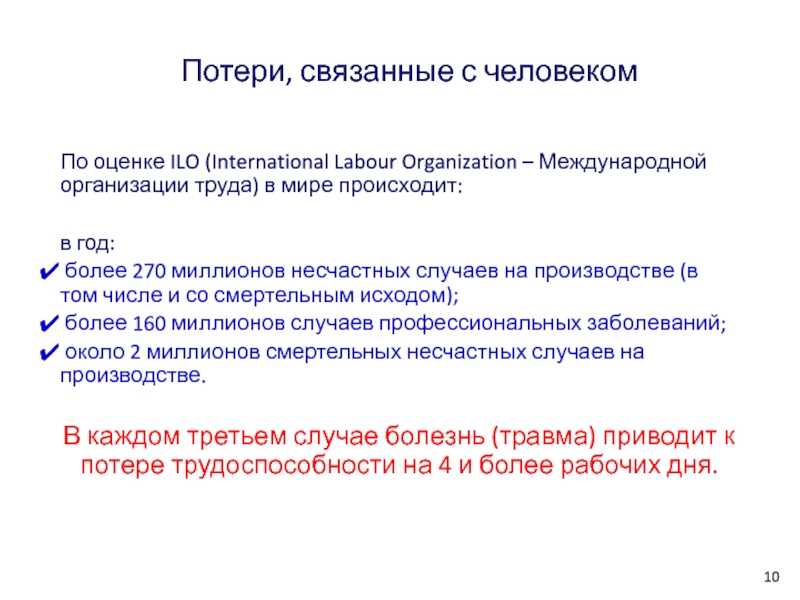 Потери, связанные с человеком

По оценке ILO (International Labour Organization – Международной организации труда) в мире происходит:

в год:
✔ более 270 миллионов несчастных случаев на производстве (в том числе и со смертельным исходом);
✔ более 160 миллионов случаев профессиональных заболеваний;
✔ около 2 миллионов смертельных несчастных случаев на производстве.

В каждом третьем случае болезнь (травма) приводит к потере трудоспособности на 4 и более рабочих дня.

10